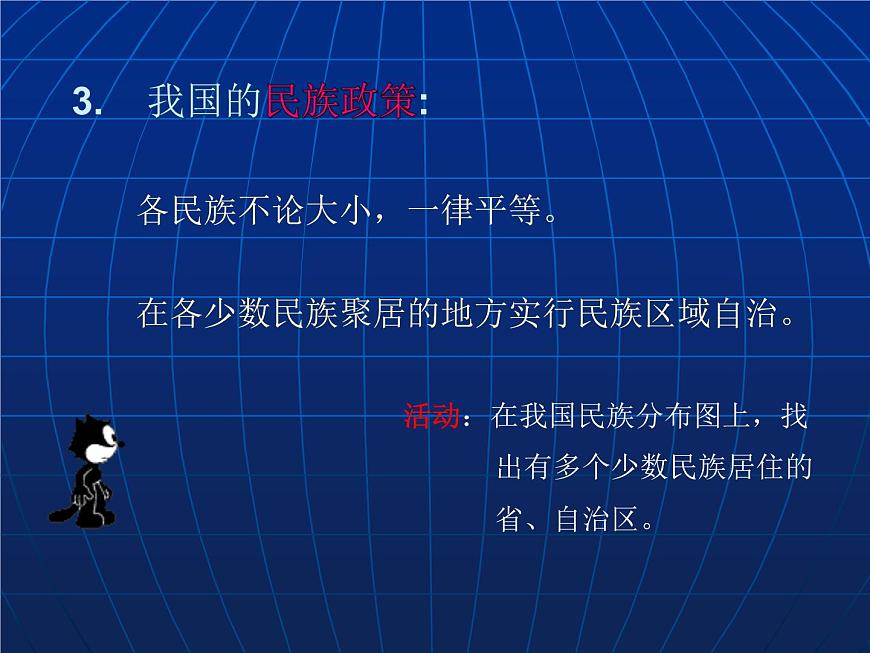 3. 我国的民族政策:

各民族不论大小，一律平等。

在各少数民族聚居的地方实行民族区域自治。

活动：在我国民族分布图上，找出有多个少数民族居住的省、自治区。